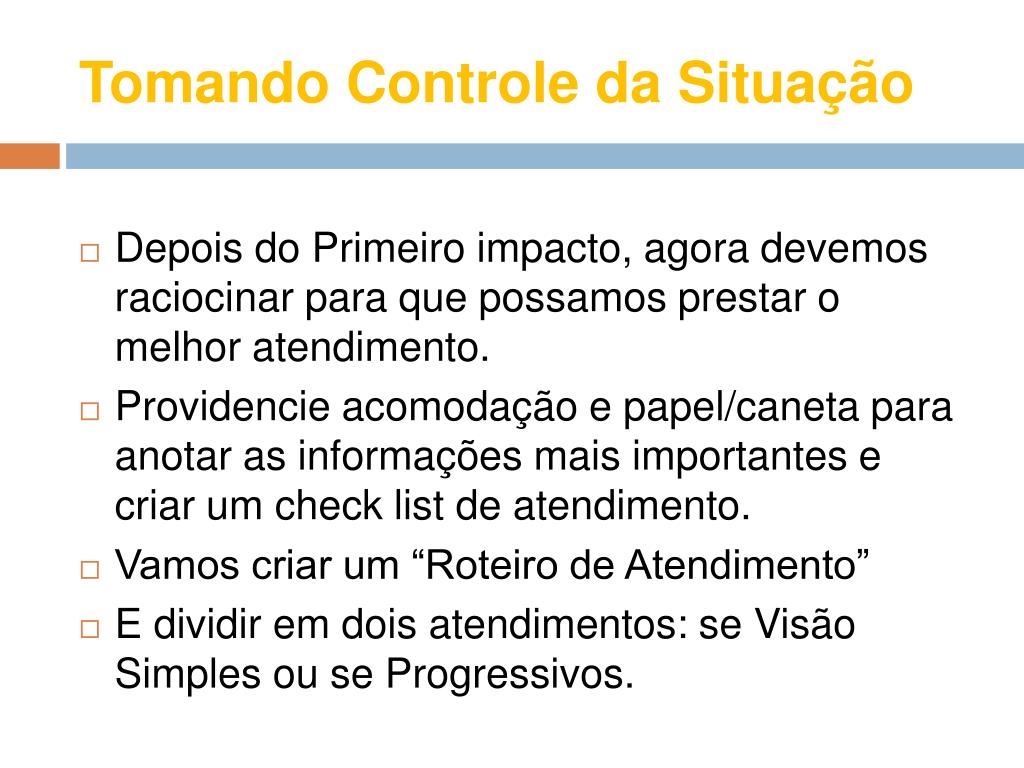 Tomando Controle da Situação

□ Depois do Primeiro impacto, agora devemos raciocinar para que possamos prestar o melhor atendimento.
□ Providencie acomodação e papel/caneta para anotar as informações mais importantes e criar um check list de atendimento.
□ Vamos criar um “Roteiro de Atendimento”
□ E dividir em dois atendimentos: se Visão Simples ou se Progressivos.